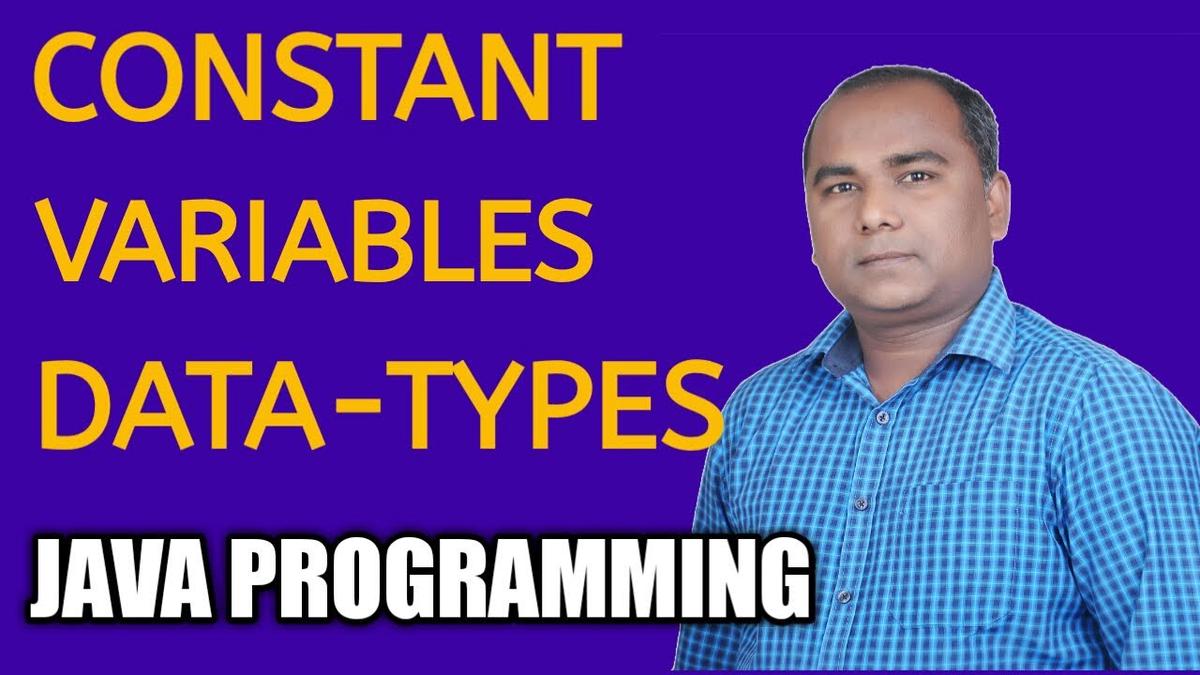 CONSTANT
VARIABLES
DATA-TYPES
JAVA PROGRAMMING